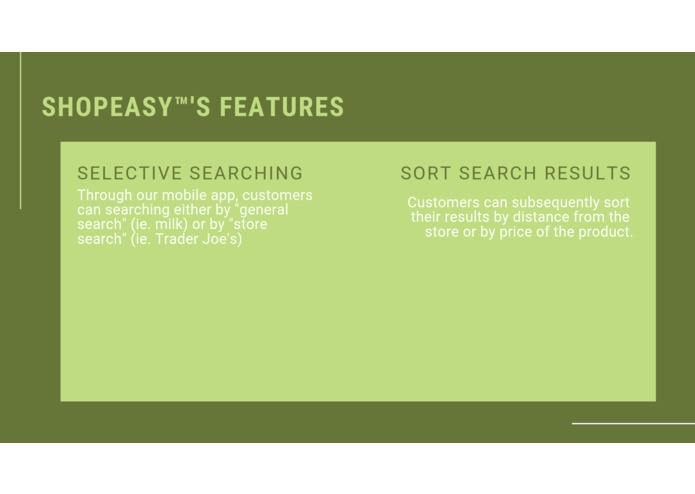 SHOPEASY™'S FEATURES

SELECTIVE SEARCHING

Through our mobile app, customers can searching either by "general search" (ie. milk) or by "store search" (ie. Trader Joe's)

SORT SEARCH RESULTS

Customers can subsequently sort their results by distance from the store or by price of the product.